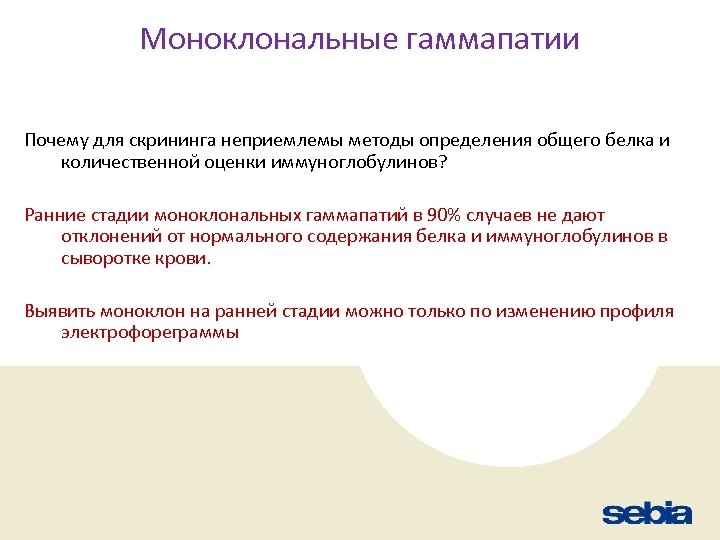 Моноклональные гаммапатии

Почему для скрининга неприемлемы методы определения общего белка и количественной оценки иммуноглобулинов?

Ранние стадии моноклональных гаммапатий в 90% случаев не дают отклонений от нормального содержания белка и иммуноглобулинов в сыворотке крови.

Выявить моноклон на ранней стадии можно только по изменению профиля электрофореграммы

sebia